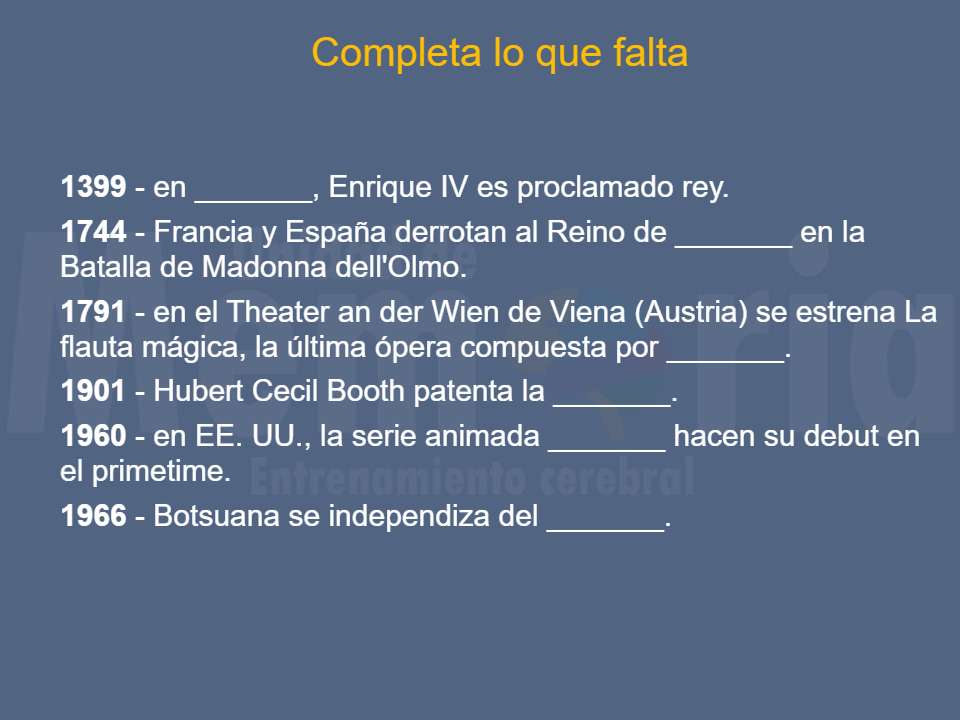 Completa lo que falta

**1399** - en _______, Enrique IV es proclamado rey.

**1744** - Francia y España derrotan al Reino de _______ en la Batalla de Madonna dell'Olmo.

**1791** - en el Theater an der Wien de Viena (Austria) se estrena La flauta mágica, la última ópera compuesta por _______.

**1901** - Hubert Cecil Booth patenta la _______.

**1960** - en EE. UU., la serie animada _______ hacen su debut en el primetime.

**1966** - Botsuana se independiza del _______.

Memoria
Entrenamiento cerebral